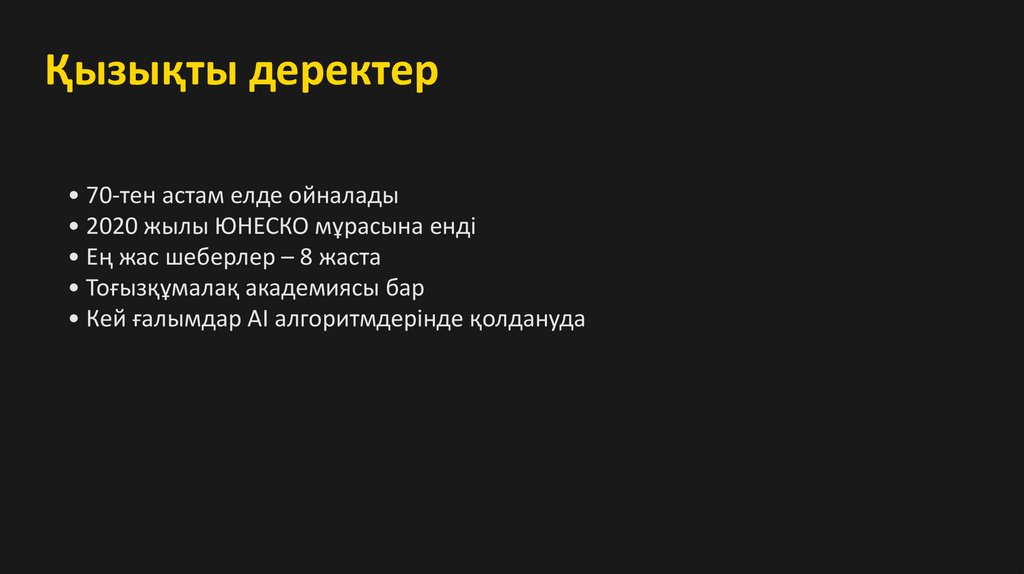 Қызықты деректер

• 70-тен астам елде ойналады
• 2020 жылы ЮНЕСКО мұрасына енді
• Ең жас шеберлер – 8 жаста
• Тоғызқұмалақ академиясы бар
• Кей ғалымдар AI алгоритмдерінде қолдануда